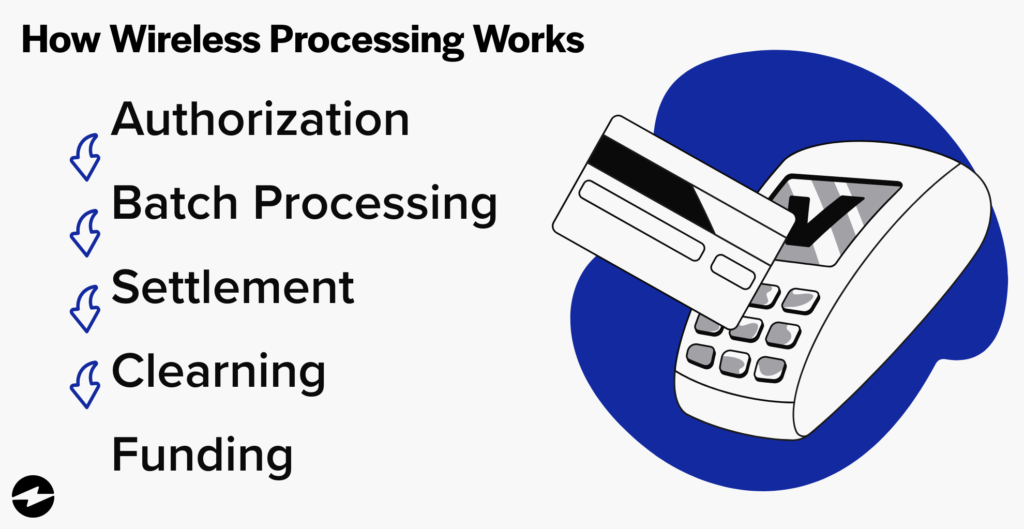 How Wireless Processing Works

Authorization

Batch Processing

Settlement

Clearning

Funding